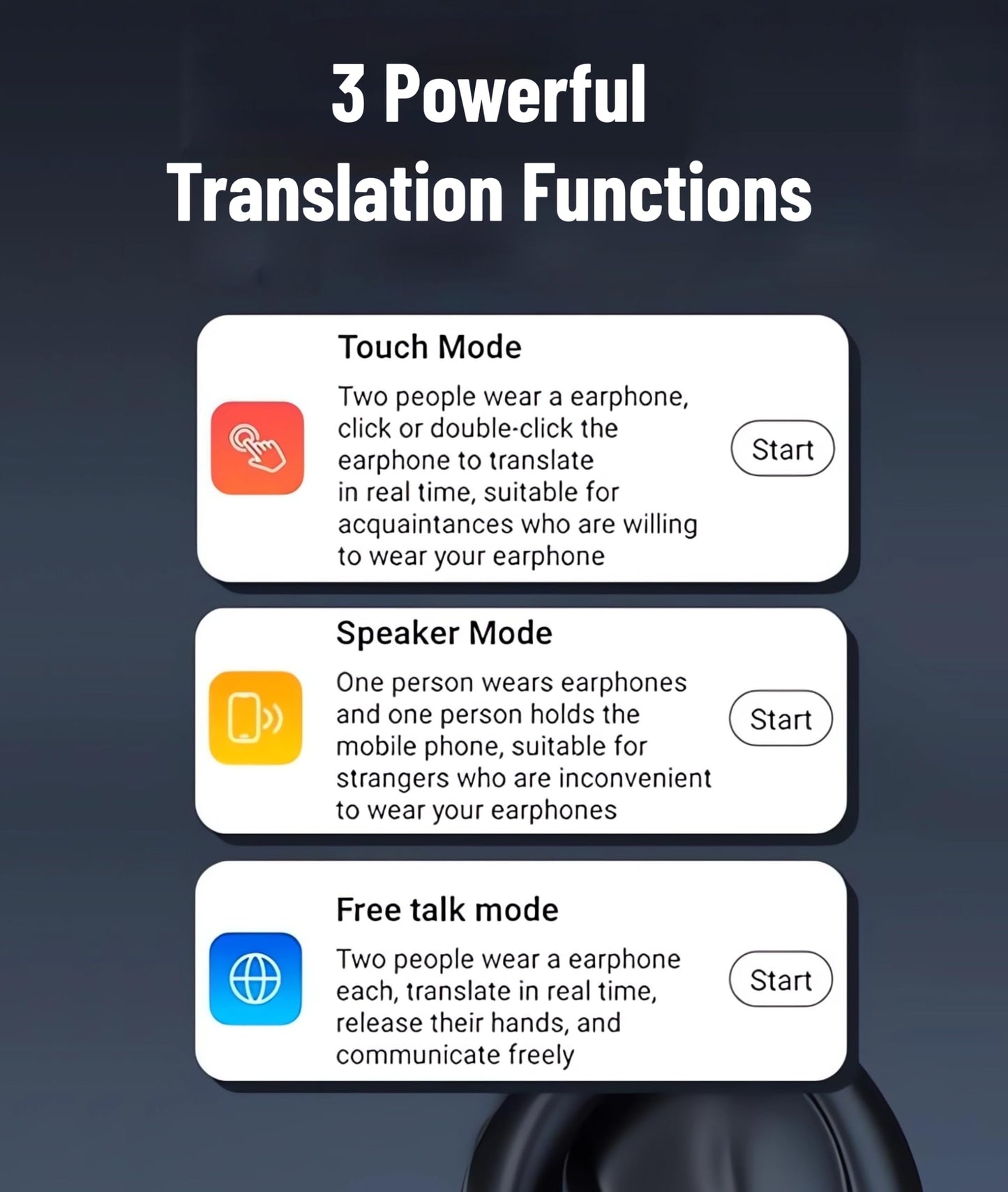 3 Powerful Translation Functions

Touch Mode

Two people wear a earphone, click or double-click the earphone to translate in real time, suitable for acquaintances who are willing to wear your earphone

Start

Speaker Mode

One person wears earphones and one person holds the mobile phone, suitable for strangers who are inconvenient to wear your earphones

Start

Free talk mode

Two people wear a earphone each, translate in real time, release their hands, and communicate freely

Start